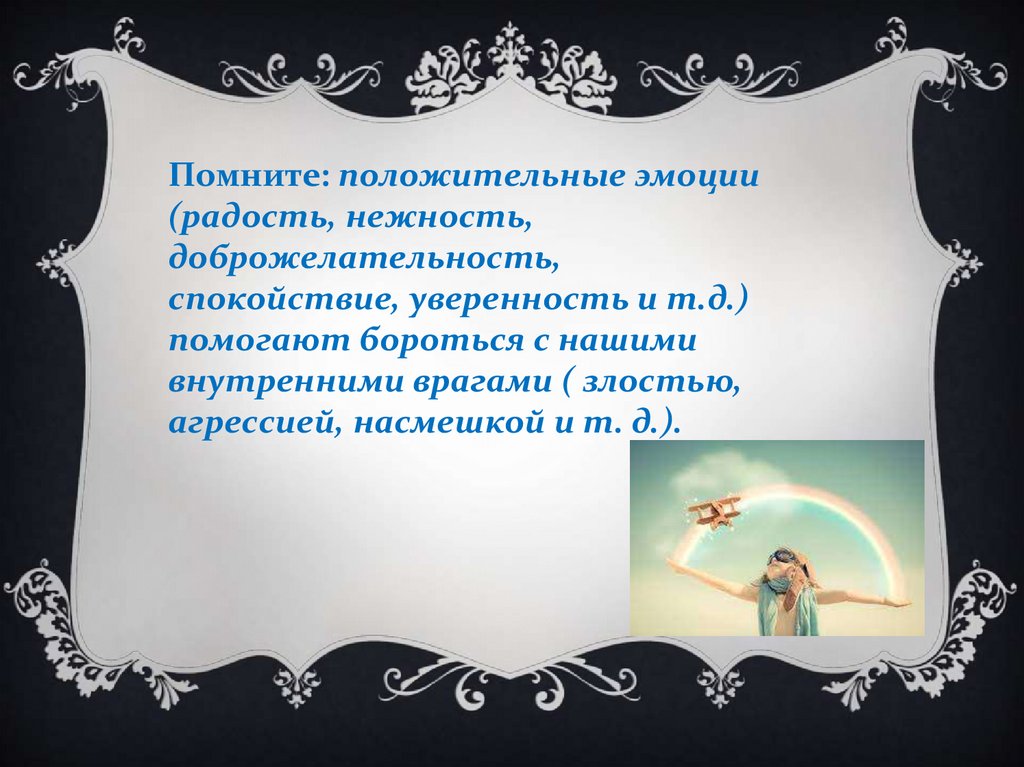 Помните: положительные эмоции (радость, нежность, доброжелательность, спокойствие, уверенность и т.д.) помогают бороться с нашими внутренними врагами ( злостью, агрессией, насмешкой и т. д.).